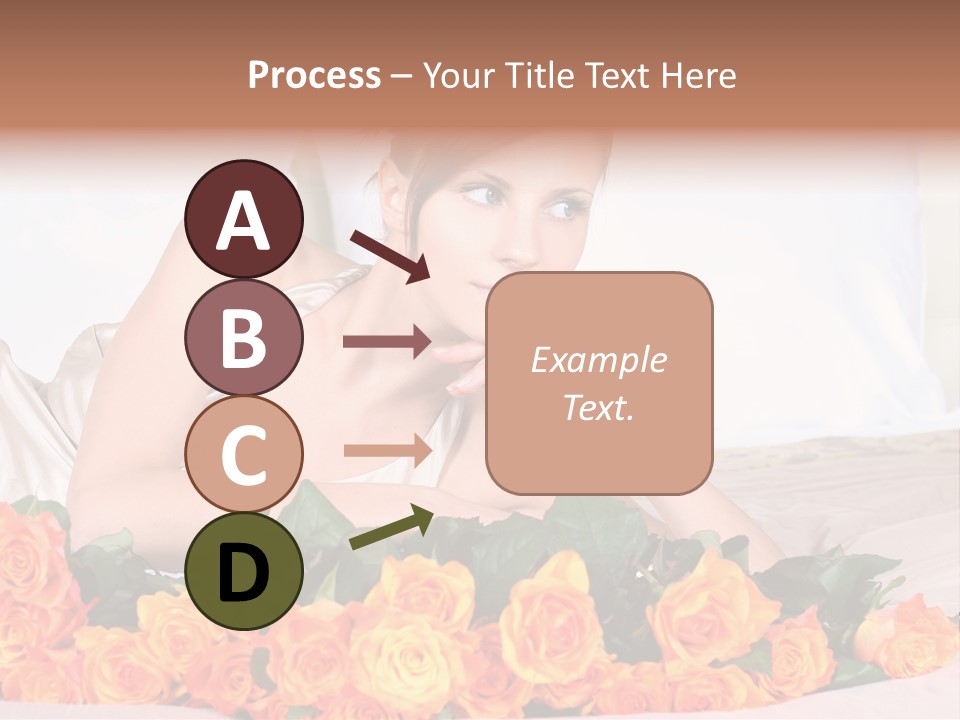 Process – Your Title Text Here

A

B

C

D

Example Text.